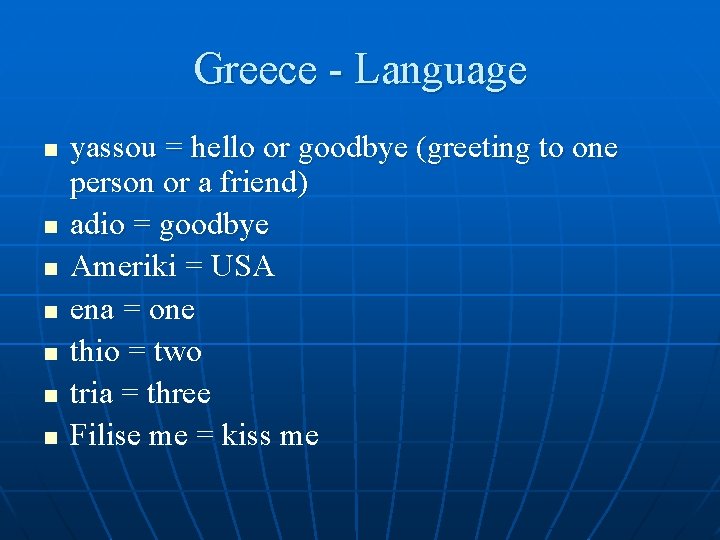 Greece - Language

- yassou = hello or goodbye (greeting to one person or a friend)
- adio = goodbye
- Ameriki = USA
- ena = one
- thio = two
- tria = three
- Filise me = kiss me